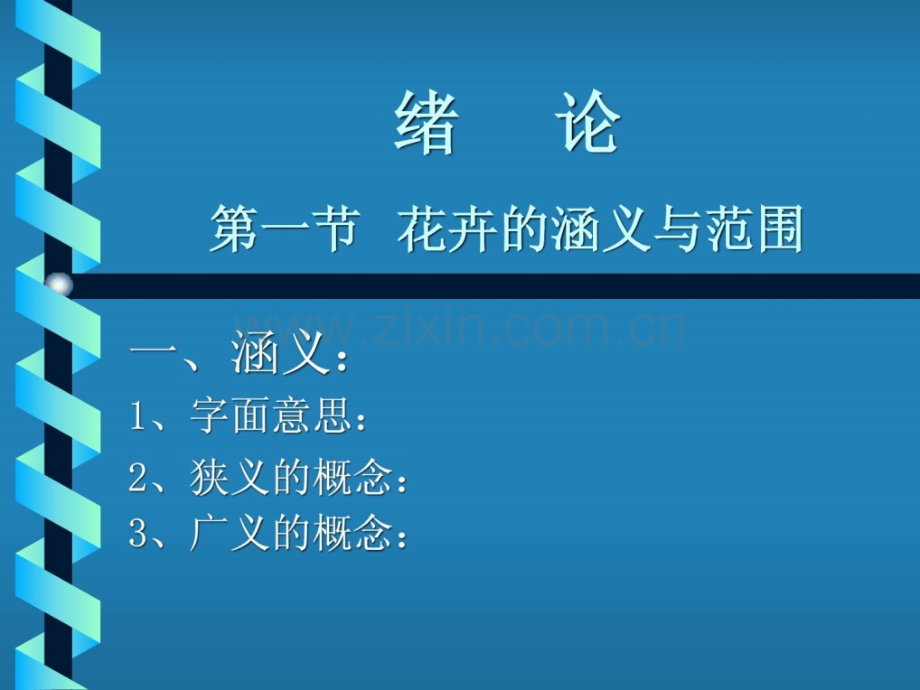 绪　论

第一节　花卉的涵义与范围

www.zixin.com.cn

一、涵义：

1、字面意思：

2、狭义的概念：

3、广义的概念：